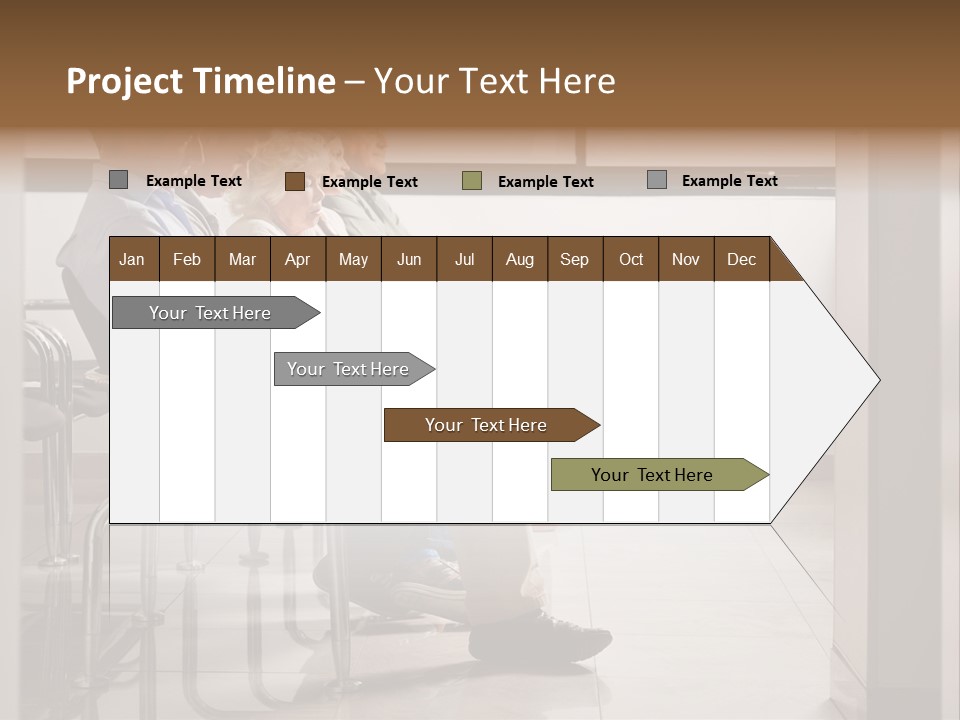 Project Timeline – Your Text Here

Example Text Example Text Example Text Example Text

| Jan | Feb | Mar | Apr | May | Jun | Jul | Aug | Sep | Oct | Nov | Dec |
|---|---|---|---|---|---|---|---|---|---|---|---|

Your Text Here

Your Text Here

Your Text Here

Your Text Here